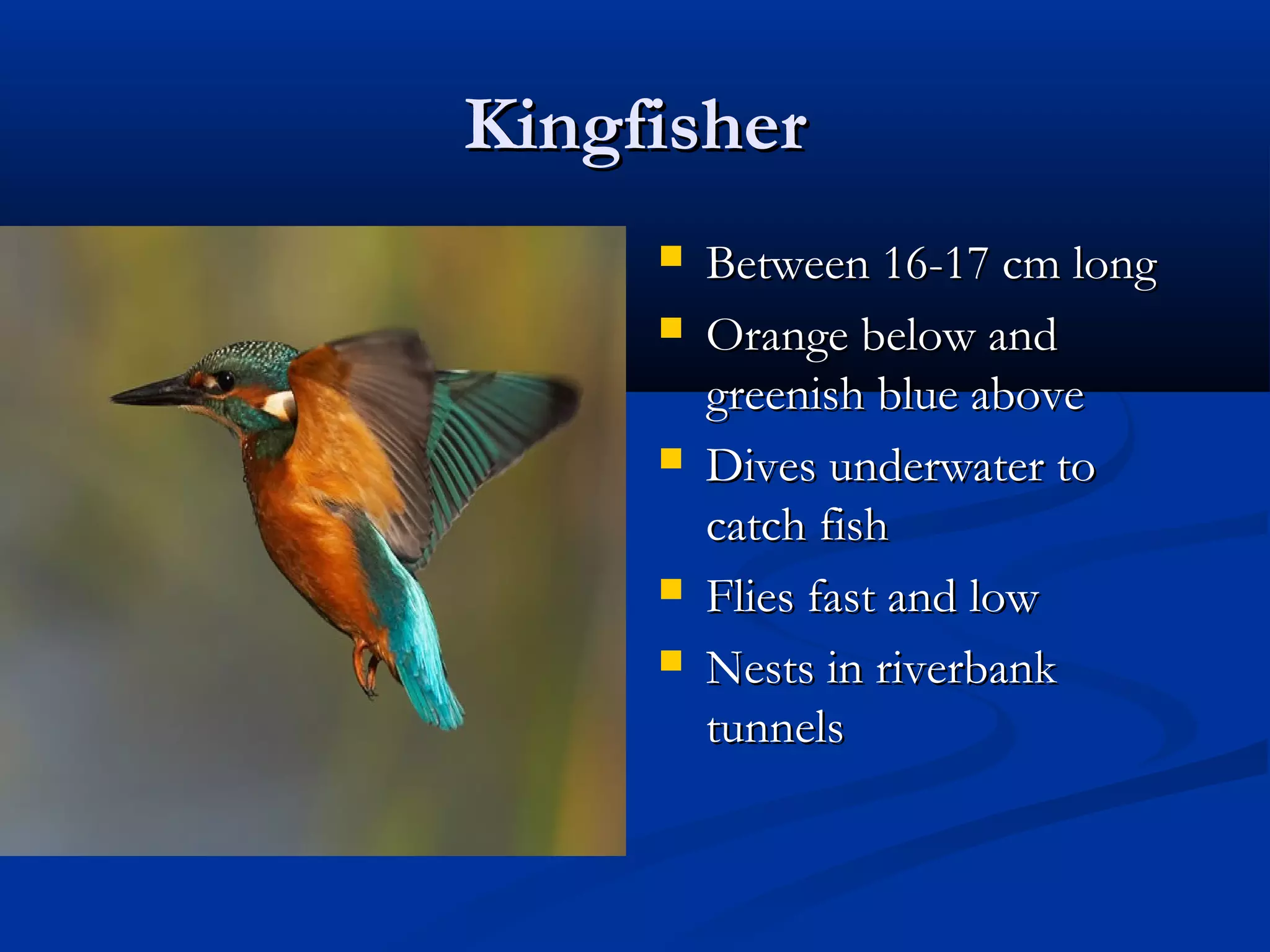 Kingfisher

- Between 16-17 cm long
- Orange below and greenish blue above
- Dives underwater to catch fish
- Flies fast and low
- Nests in riverbank tunnels